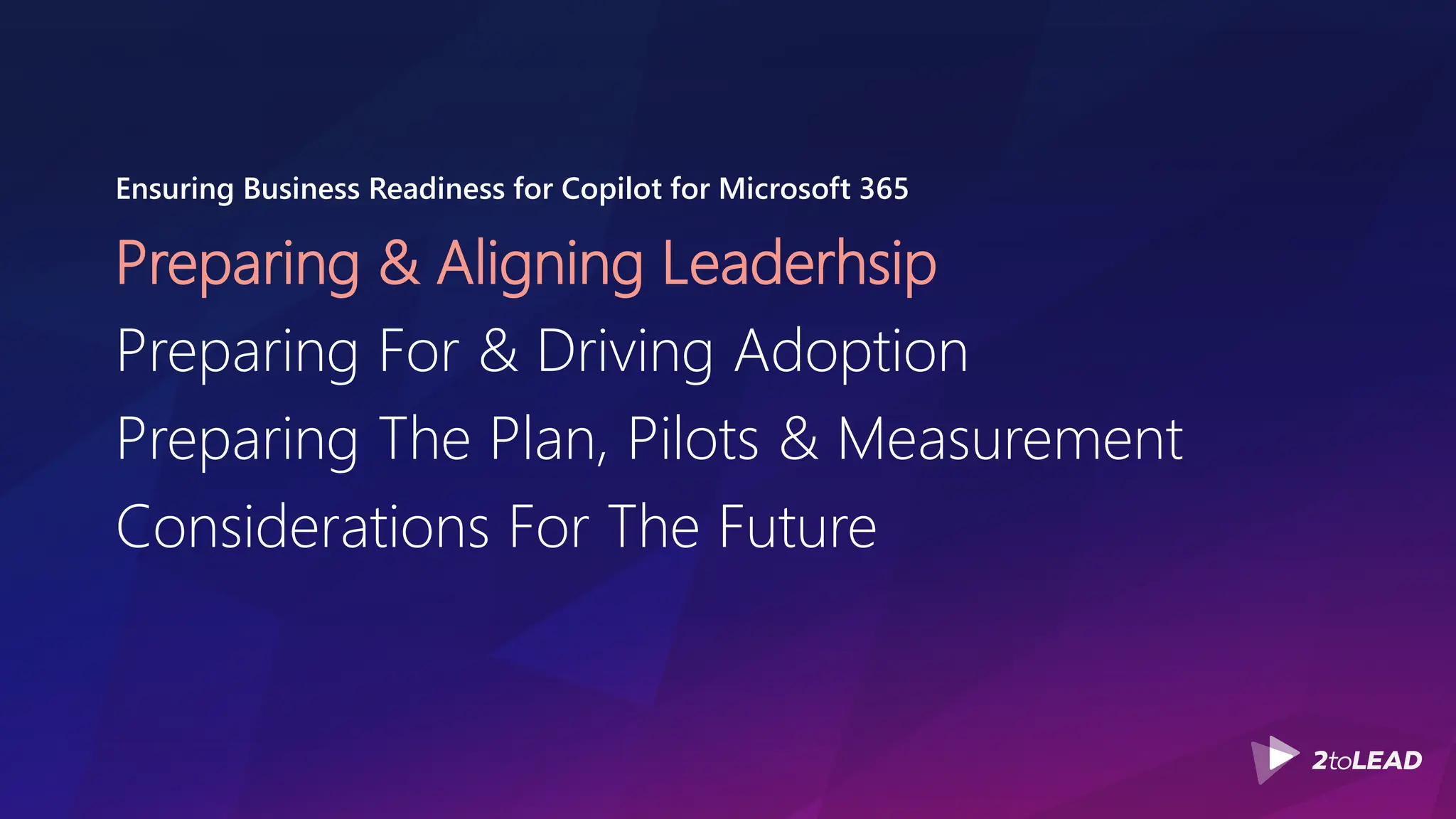 Ensuring Business Readiness for Copilot for Microsoft 365

Preparing & Aligning Leaderhsip

Preparing For & Driving Adoption

Preparing The Plan, Pilots & Measurement

Considerations For The Future

2toLEAD